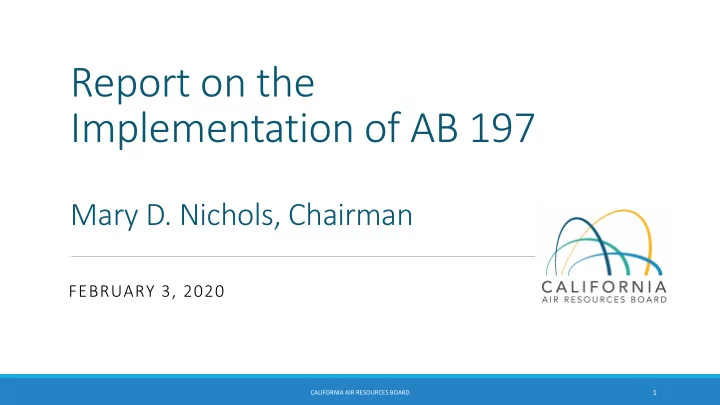 Report on the Implementation of AB 197

Mary D. Nichols, Chairman

FEBRUARY 3, 2020

CALIFORNIA
AIR RESOURCES BOARD

CALIFORNIA AIR RESOURCES BOARD

1